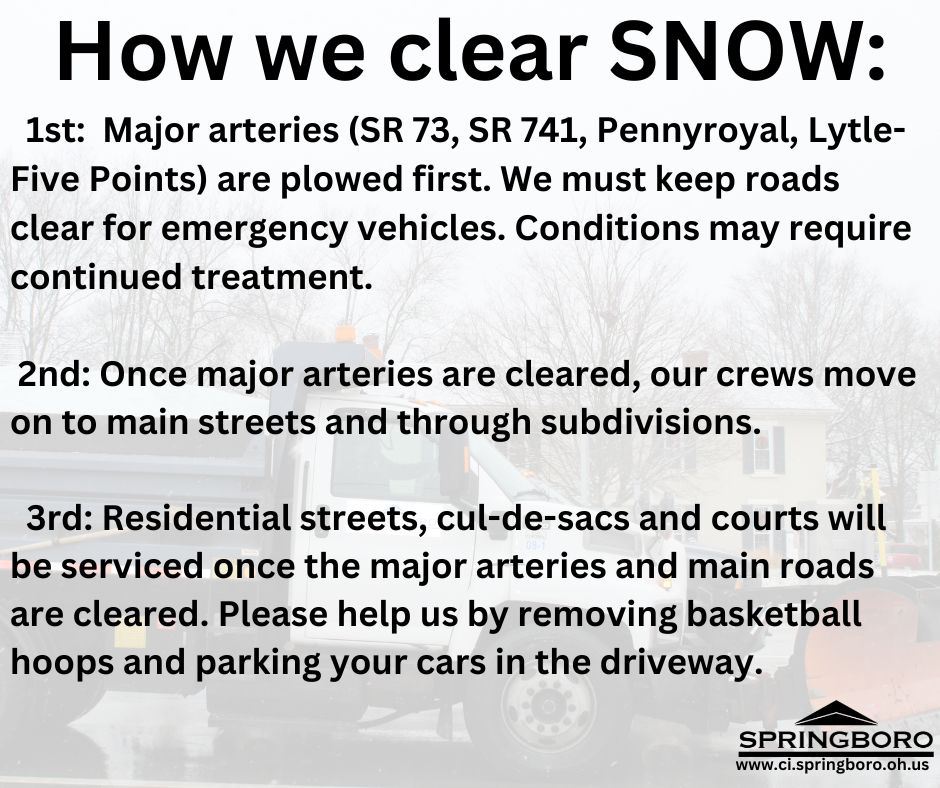 How we clear SNOW:

1st: Major arteries (SR 73, SR 741, Pennyroyal, Lytle-Five Points) are plowed first. We must keep roads clear for emergency vehicles. Conditions may require continued treatment.

2nd: Once major arteries are cleared, our crews move on to main streets and through subdivisions.

3rd: Residential streets, cul-de-sacs and courts will be serviced once the major arteries and main roads are cleared. Please help us by removing basketball hoops and parking your cars in the driveway.

SPRINGBORO
www.ci.springboro.oh.us